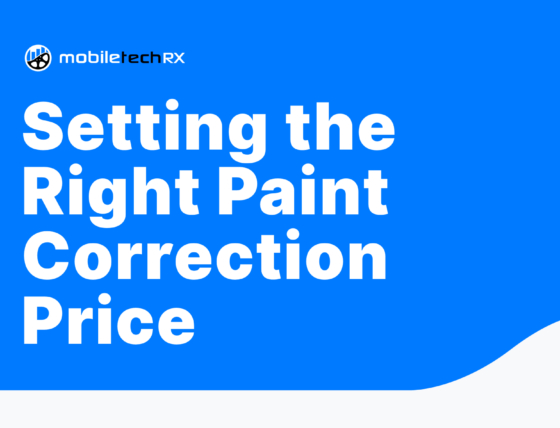 mobiletechRX

Setting the Right Paint Correction Price